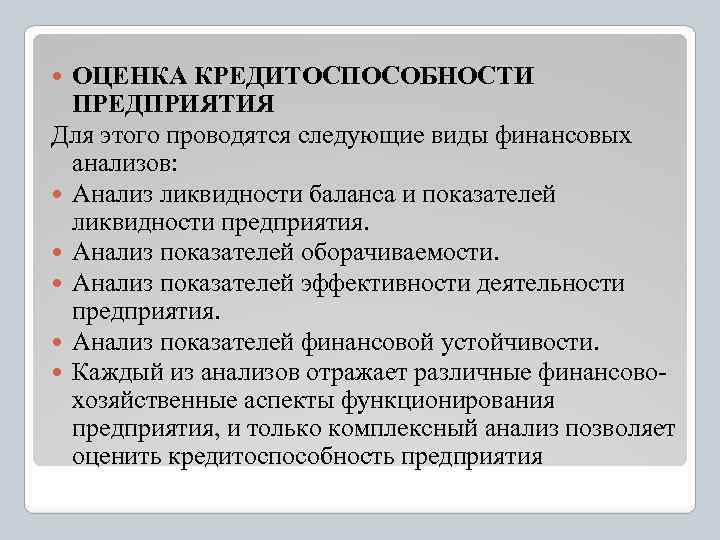 ОЦЕНКА КРЕДИТОСПОСОБНОСТИ ПРЕДПРИЯТИЯ

Для этого проводятся следующие виды финансовых анализов:

Анализ ликвидности баланса и показателей ликвидности предприятия.

Анализ показателей оборачиваемости.

Анализ показателей эффективности деятельности предприятия.

Анализ показателей финансовой устойчивости.

Каждый из анализов отражает различные финансово-хозяйственные аспекты функционирования предприятия, и только комплексный анализ позволяет оценить кредитоспособность предприятия